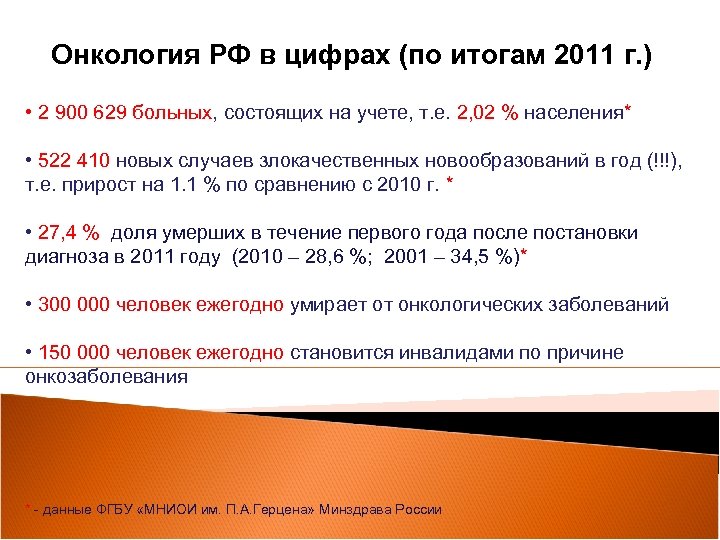 Онкология РФ в цифрах (по итогам 2011 г.)

• 2 900 629 больных, состоящих на учете, т.е. 2,02 % населения*

• 522 410 новых случаев злокачественных новообразований в год (!!!), т.е. прирост на 1.1 % по сравнению с 2010 г. *

• 27,4 % доля умерших в течение первого года после постановки диагноза в 2011 году (2010 – 28,6 %; 2001 – 34,5 %)*

• 300 000 человек ежегодно умирает от онкологических заболеваний

• 150 000 человек ежегодно становится инвалидами по причине онкозаболевания

* - данные ФГБУ «МНИОИ им. П.А.Герцена» Минздрава России